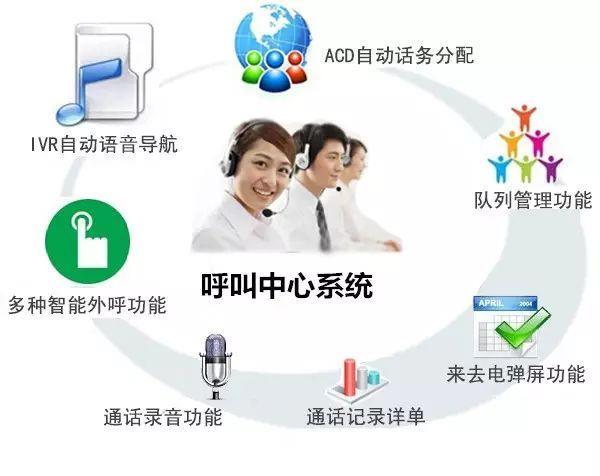 ACD自动话务分配

IVR自动语音导航

队列管理功能

呼叫中心系统

多种智能外呼功能

APRIL 2004

来去电弹屏功能

通话录音功能

通话记录详单